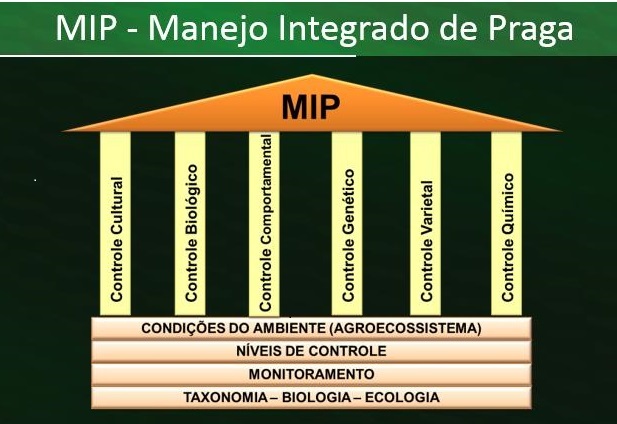 MIP - Manejo Integrado de Praga

MIP

Controle Cultural

Controle Biológico

Controle Comportamental

Controle Genético

Controle Varietal

Controle Químico

CONDIÇÕES DO AMBIENTE (AGROECOSSISTEMA)

NÍVEIS DE CONTROLE

MONITORAMENTO

TAXONOMIA – BIOLOGIA – ECOLOGIA